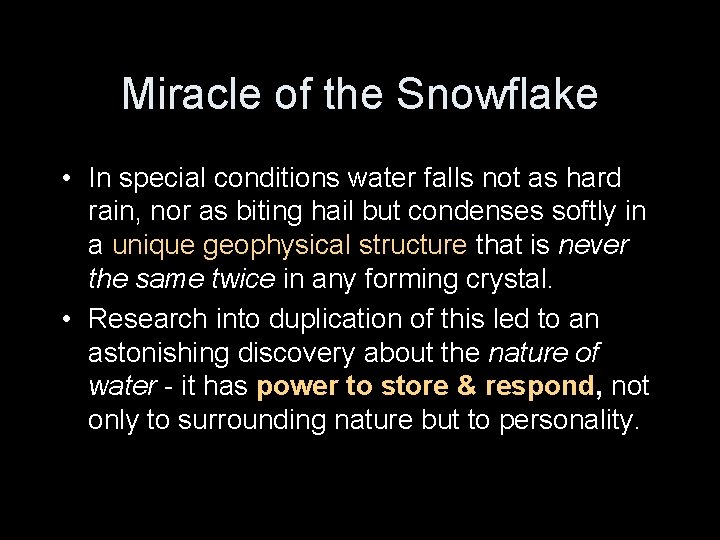 Miracle of the Snowflake

• In special conditions water falls not as hard rain, nor as biting hail but condenses softly in a unique geophysical structure that is never the same twice in any forming crystal.

• Research into duplication of this led to an astonishing discovery about the nature of water - it has power to store & respond, not only to surrounding nature but to personality.